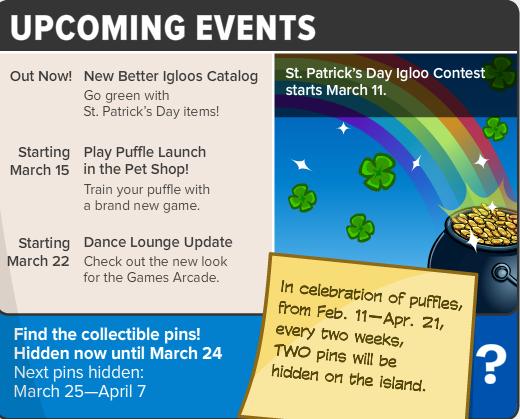 UPCOMING EVENTS

Out Now! New Better Igloos Catalog
Go green with St. Patrick's Day items!

Starting March 15 Play Puffle Launch in the Pet Shop!
Train your puffle with a brand new game.

Starting March 22 Dance Lounge Update
Check out the new look for the Games Arcade.

St. Patrick's Day Igloo Contest starts March 11.

Find the collectible pins!
Hidden now until March 24
Next pins hidden:
March 25—April 7

In celebration of puffles, from Feb. 11—Apr. 21, every two weeks, TWO pins will be hidden on the island.

?